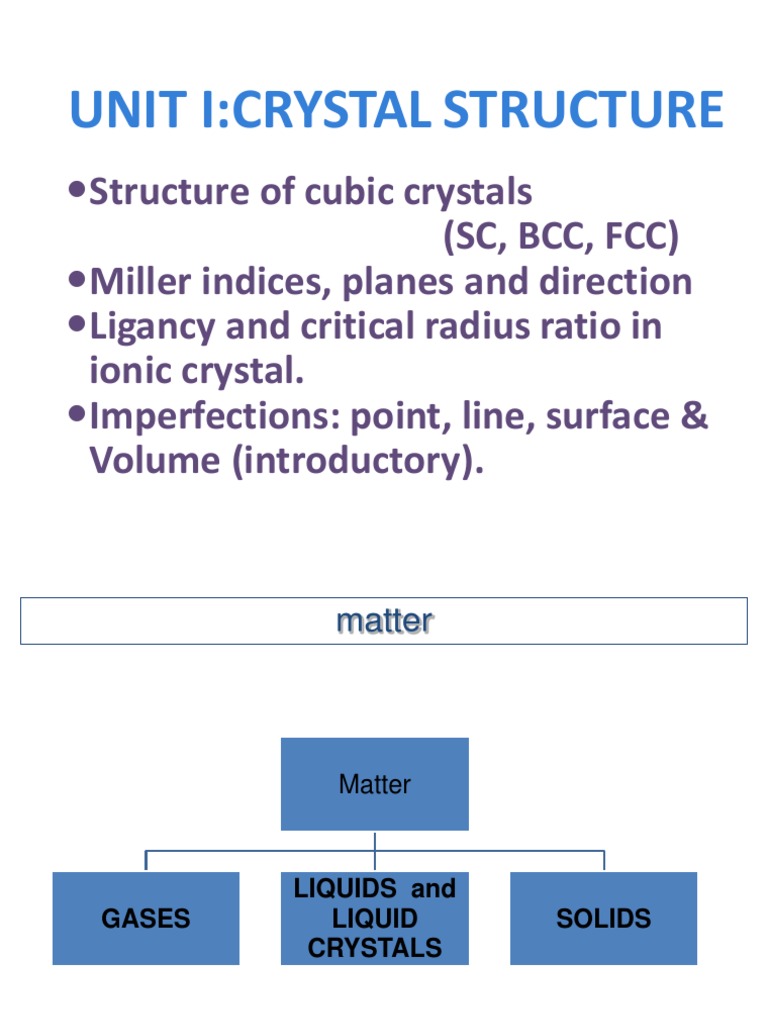 UNIT I:CRYSTAL STRUCTURE

•Structure of cubic crystals (SC, BCC, FCC)
•Miller indices, planes and direction
•Ligancy and critical radius ratio in ionic crystal.
•Imperfections: point, line, surface & Volume (introductory).

matter

Matter

GASES

LIQUIDS and LIQUID CRYSTALS

SOLIDS